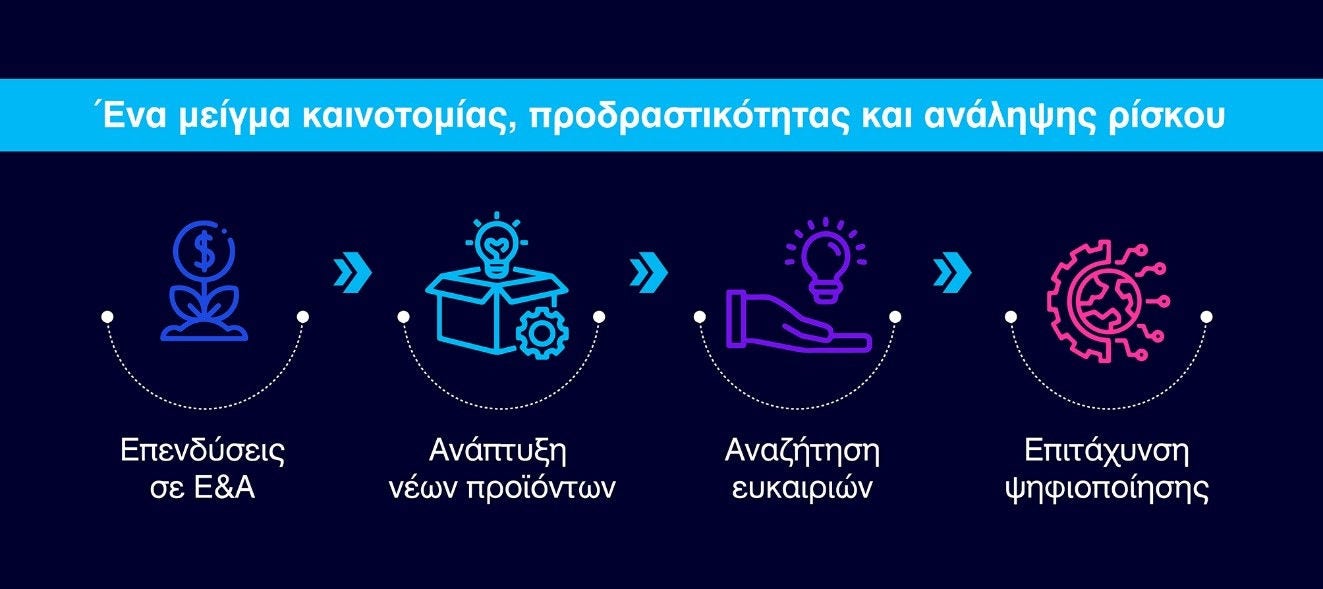 Ένα μείγμα καινοτομίας, προδραστικότητας και ανάληψης ρίσκου

Επενδύσεις σε Ε&Α

Ανάπτυξη νέων προϊόντων

Αναζήτηση ευκαιριών

Επιτάχυνση ψηφιοποίησης